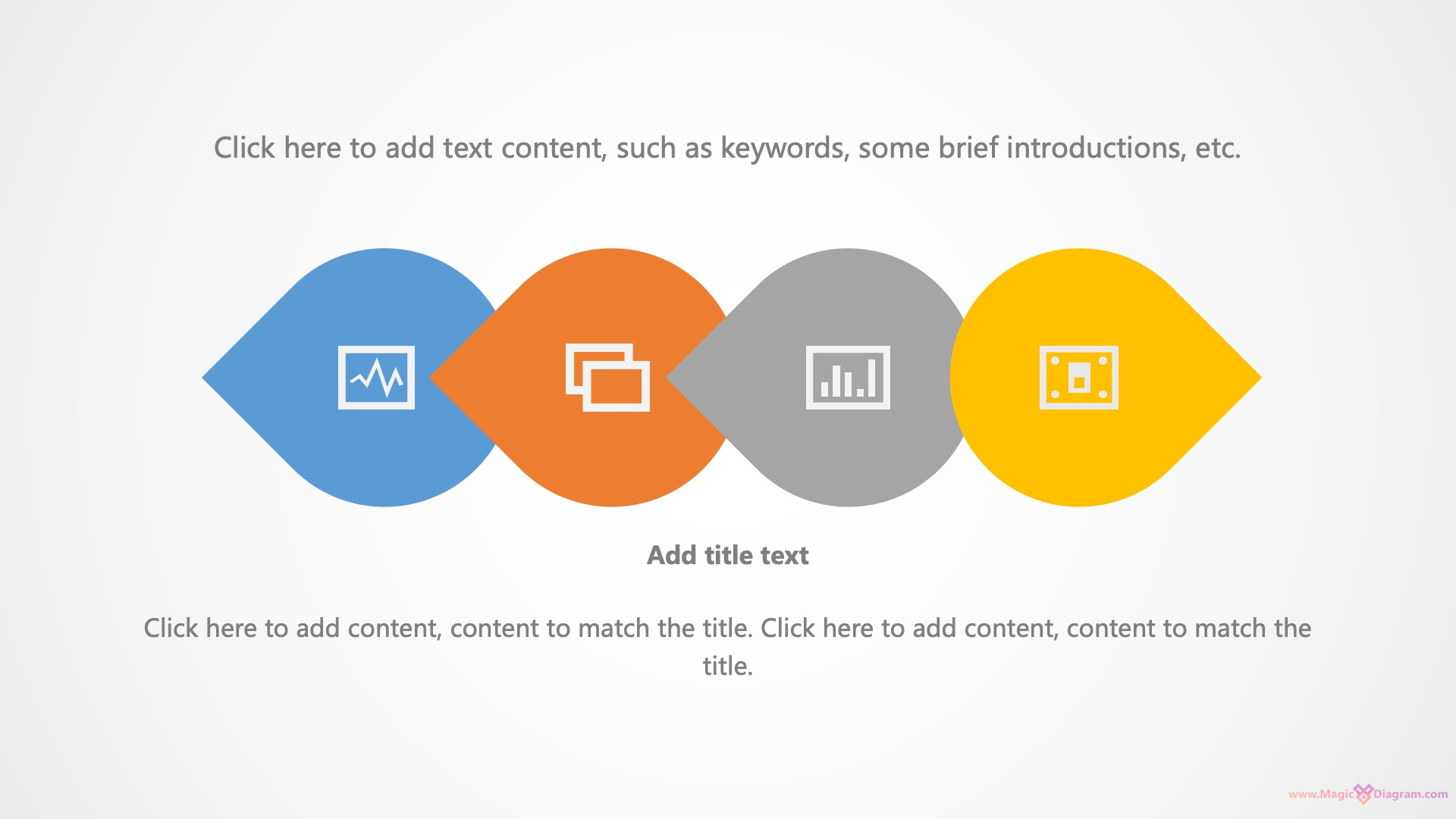 Click here to add text content, such as keywords, some brief introductions, etc.

Add title text

Click here to add content, content to match the title. Click here to add content, content to match the title.

www.MagicDiagram.com